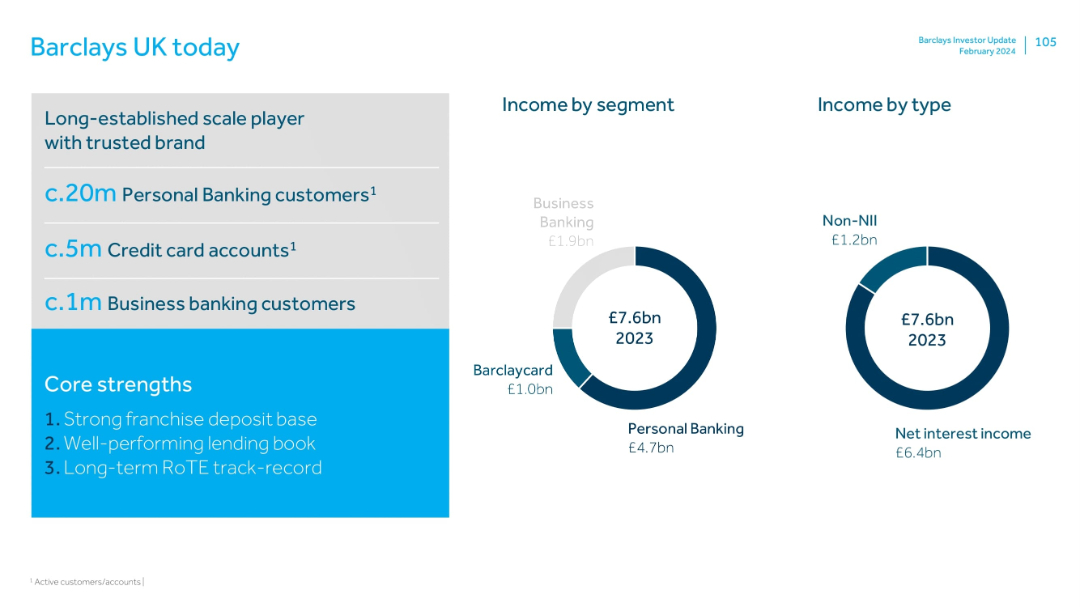 Barclays UK today

Barclays Investor Update
February 2024
105

Long-established scale player with trusted brand

c.20m Personal Banking customers$^1$

c.5m Credit card accounts$^1$

c.1m Business banking customers

Core strengths

1. Strong franchise deposit base
2. Well-performing lending book
3. Long-term RoTE track-record

Income by segment

Business Banking
£1.9bn

£7.6bn
2023

Barclaycard
£1.0bn

Personal Banking
£4.7bn

Income by type

Non-NII
£1.2bn

£7.6bn
2023

Net interest income
£6.4bn

$^1$ Active customers/accounts |